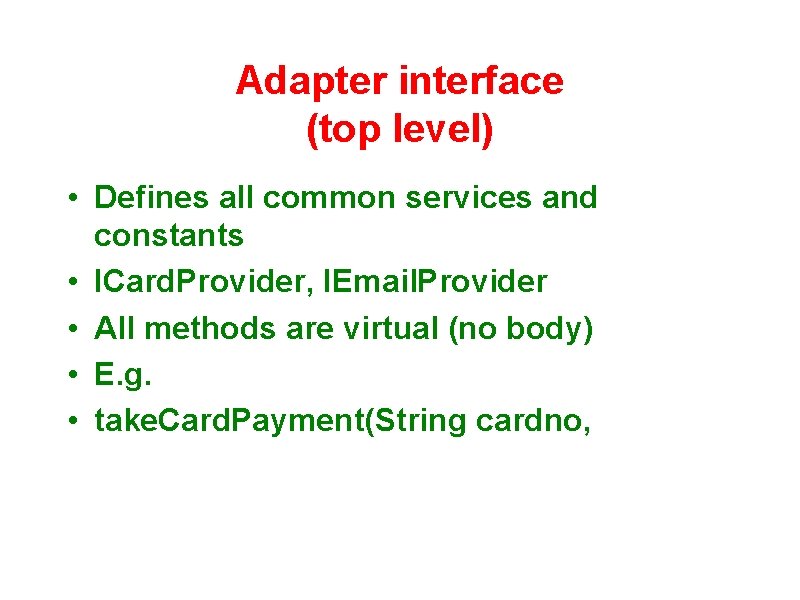 Adapter interface
(top level)

• Defines all common services and constants
• ICardProvider, IEmailProvider
• All methods are virtual (no body)
• E.g.
• takeCardPayment(String cardno,